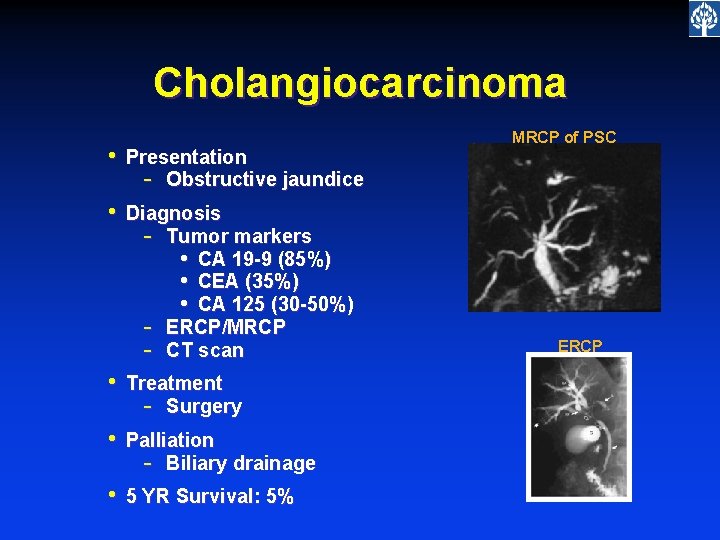 Cholangiocarcinoma

• Presentation
- Obstructive jaundice

• Diagnosis
- Tumor markers
• CA 19-9 (85%)
• CEA (35%)
• CA 125 (30-50%)
- ERCP/MRCP
- CT scan

• Treatment
- Surgery

• Palliation
- Biliary drainage

• 5 YR Survival: 5%

MRCP of PSC

ERCP